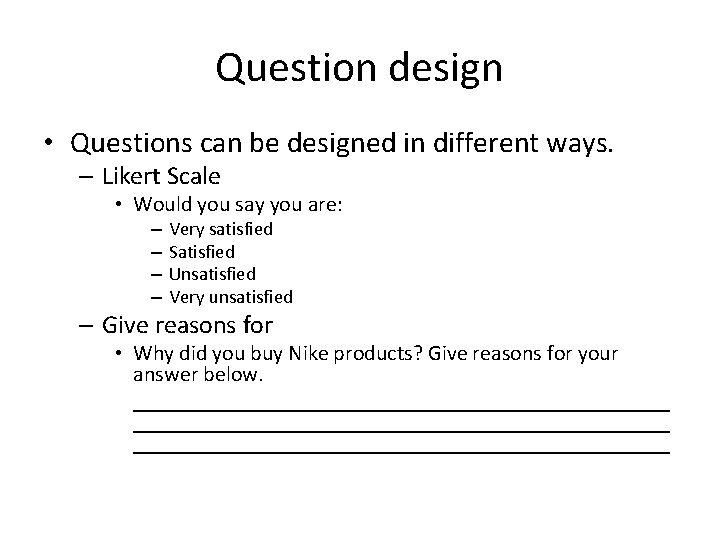 Question design

• Questions can be designed in different ways.
– Likert Scale
• Would you say you are:
– Very satisfied
– Satisfied
– Unsatisfied
– Very unsatisfied
– Give reasons for
• Why did you buy Nike products? Give reasons for your answer below.